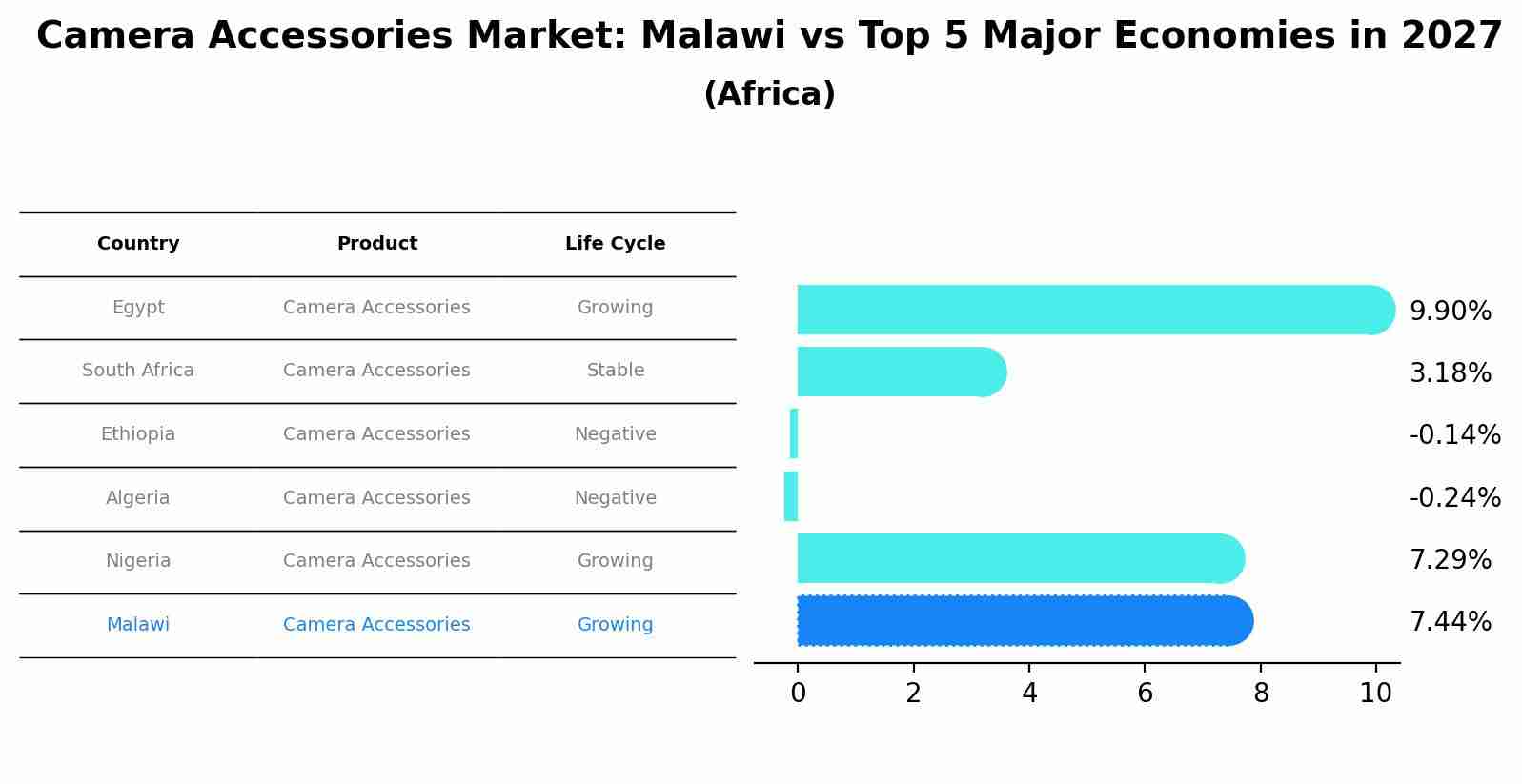 Camera Accessories Market: Malawi vs Top 5 Major Economies in 2027
(Africa)

| Country | Product | Life Cycle |
|---|---|---|
| Egypt | Camera Accessories | Growing |
| South Africa | Camera Accessories | Stable |
| Ethiopia | Camera Accessories | Negative |
| Algeria | Camera Accessories | Negative |
| Nigeria | Camera Accessories | Growing |
| Malawi | Camera Accessories | Growing |

9.90%
3.18%
-0.14%
-0.24%
7.29%
7.44%

0 2 4 6 8 10